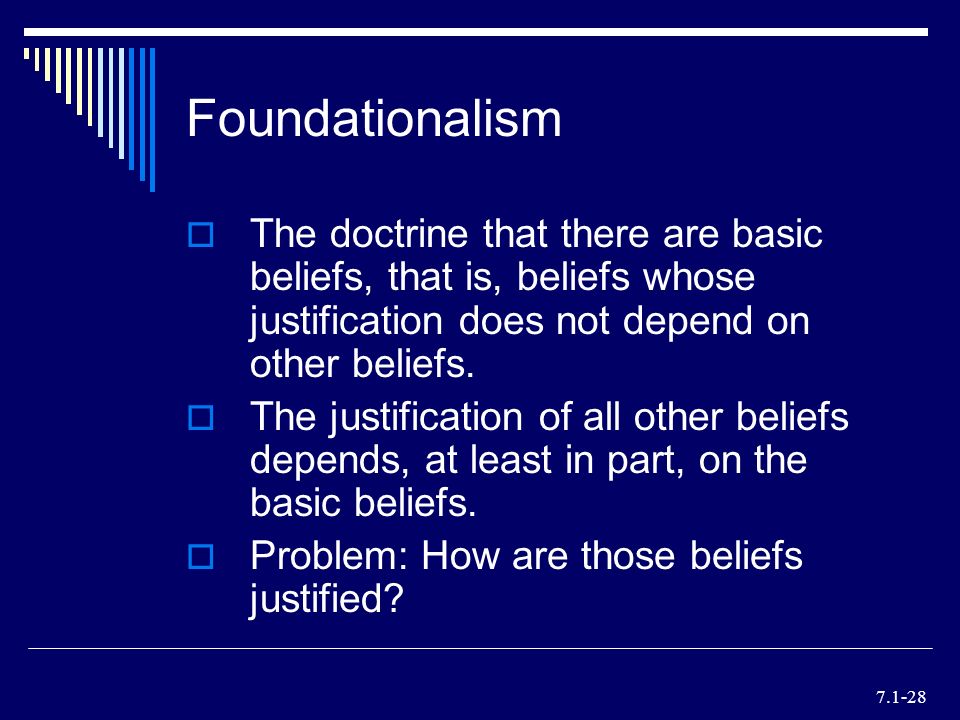 Foundationalism

The doctrine that there are basic beliefs, that is, beliefs whose justification does not depend on other beliefs.

The justification of all other beliefs depends, at least in part, on the basic beliefs.

Problem: How are those beliefs justified?

7.1-28